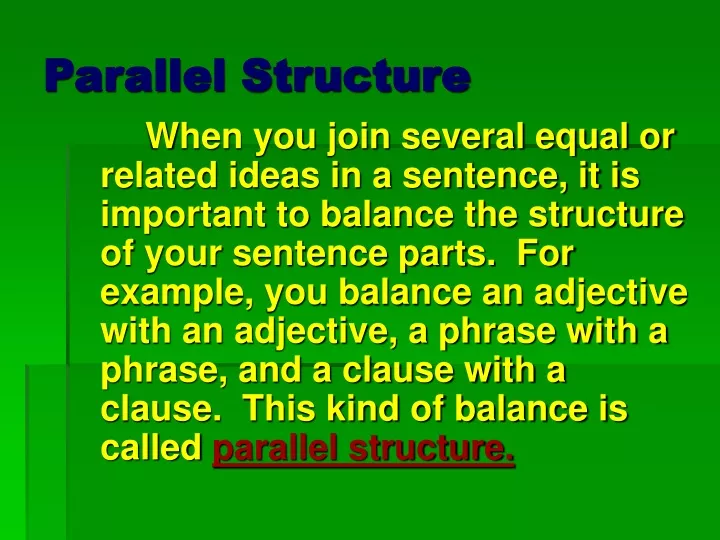 Parallel Structure

When you join several equal or related ideas in a sentence, it is important to balance the structure of your sentence parts. For example, you balance an adjective with an adjective, a phrase with a phrase, and a clause with a clause. This kind of balance is called parallel structure.